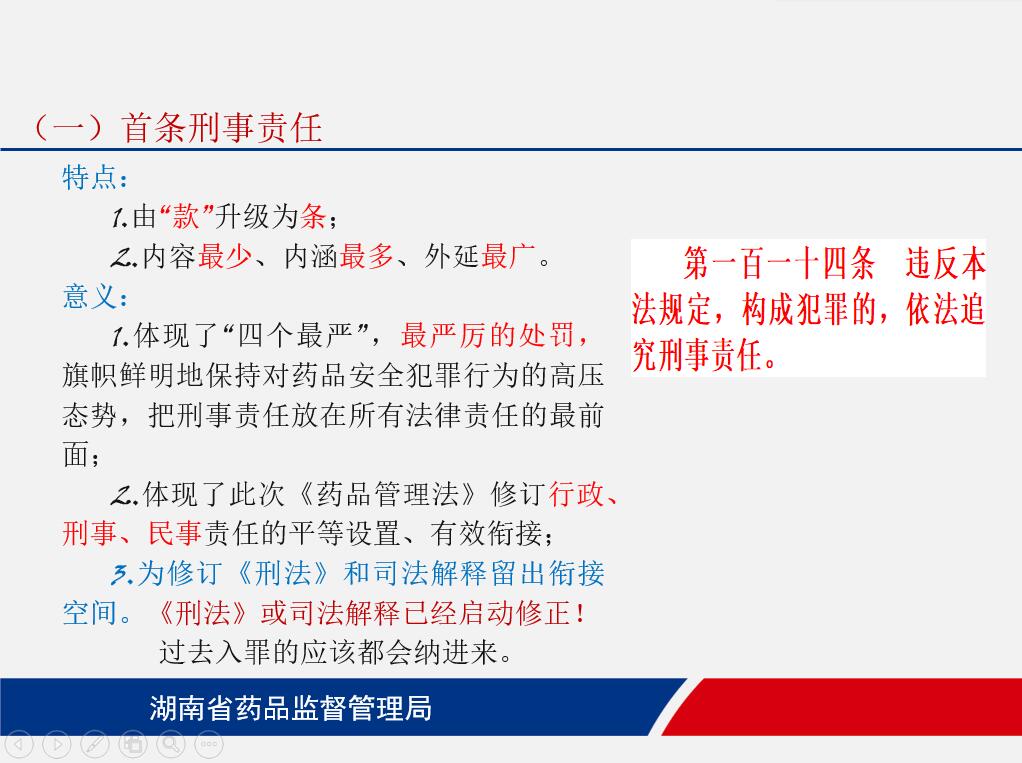 （一）首条刑事责任

特点：

1.由“款”升级为条；

2.内容最少、内涵最多、外延最广。

意义：

1.体现了“四个最严”，最严厉的处罚，旗帜鲜明地保持对药品安全犯罪行为的高压态势，把刑事责任放在所有法律责任的最前面；

2.体现了此次《药品管理法》修订行政、刑事、民事责任的平等设置、有效衔接；

3.为修订《刑法》和司法解释留出衔接空间。《刑法》或司法解释已经启动修正！

过去入罪的应该都会纳进来。

第一百一十四条　违反本法规定，构成犯罪的，依法追究刑事责任。

湖南省药品监督管理局